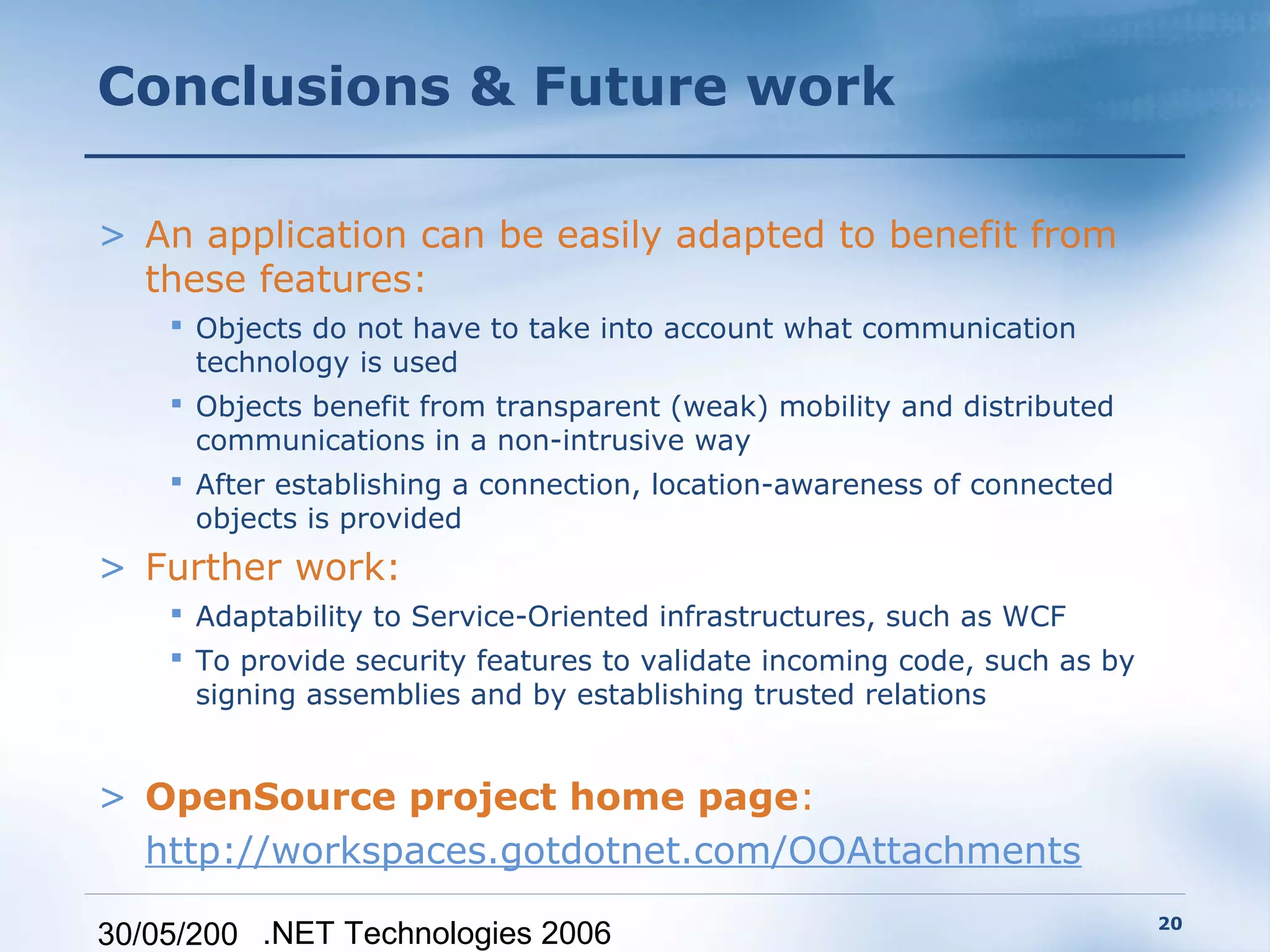 Conclusions & Future work

> An application can be easily adapted to benefit from these features:

▪ Objects do not have to take into account what communication technology is used

▪ Objects benefit from transparent (weak) mobility and distributed communications in a non-intrusive way

▪ After establishing a connection, location-awareness of connected objects is provided

> Further work:

▪ Adaptability to Service-Oriented infrastructures, such as WCF

▪ To provide security features to validate incoming code, such as by signing assemblies and by establishing trusted relations

> OpenSource project home page:
http://workspaces.gotdotnet.com/OOAttachments

30/05/200 .NET Technologies 2006

20